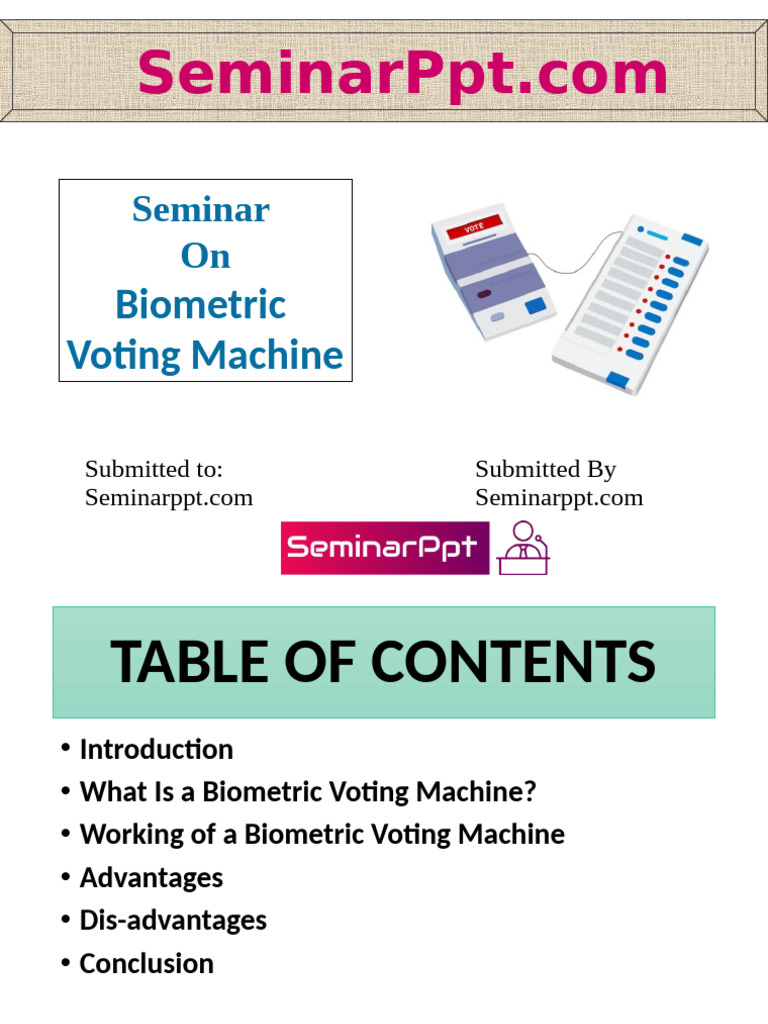 SeminarPpt.com

Seminar
On
Biometric
Voting Machine

VOTE

Submitted to:
Seminarppt.com

Submitted By
Seminarppt.com

SeminarPpt

TABLE OF CONTENTS

• Introduction
• What Is a Biometric Voting Machine?
• Working of a Biometric Voting Machine
• Advantages
• Dis-advantages
• Conclusion